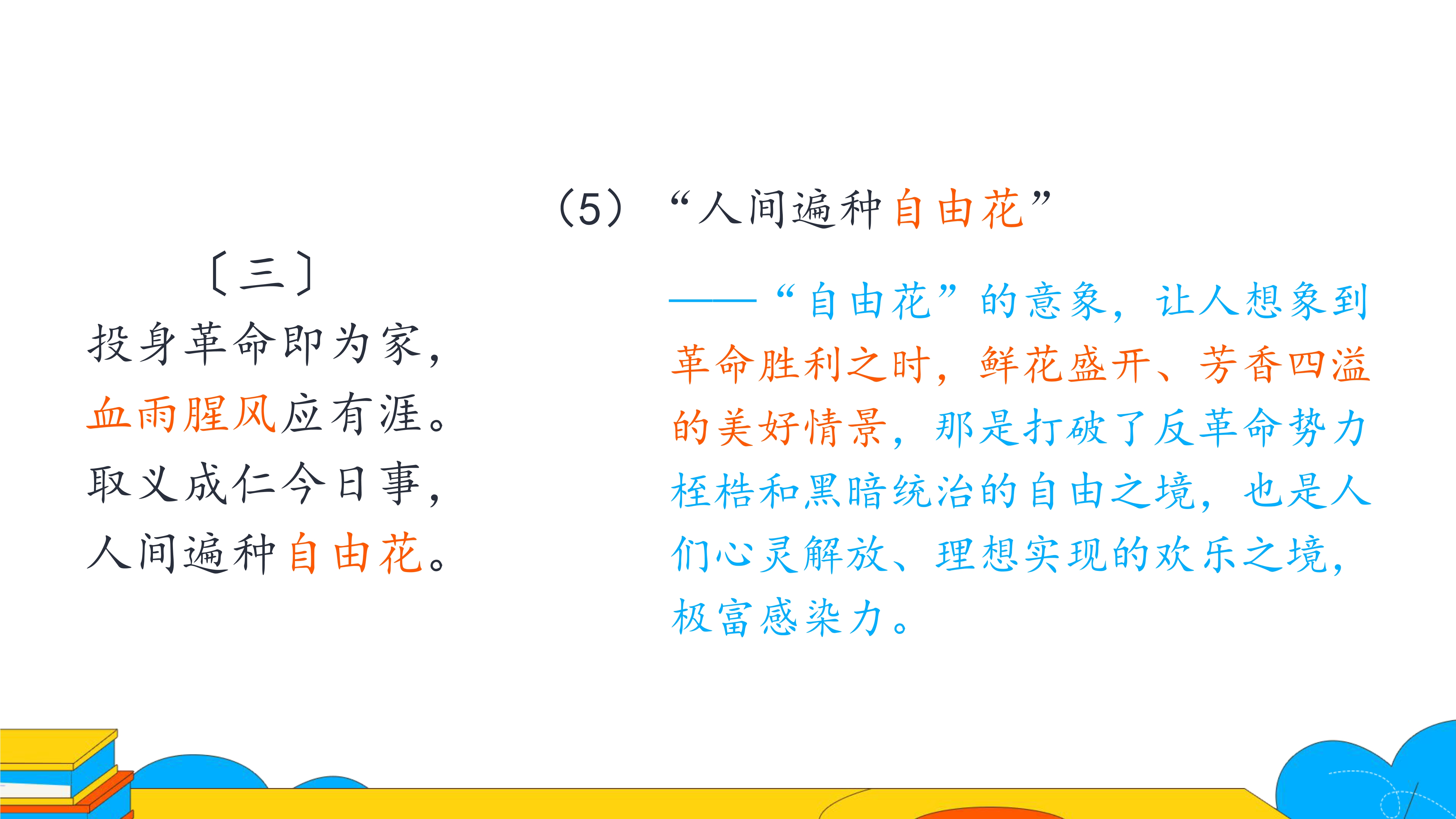 〔三〕
投身革命即为家，
血雨腥风应有涯。
取义成仁今日事，
人间遍种自由花。

（5）“人间遍种自由花”

——“自由花”的意象，让人想象到革命胜利之时，鲜花盛开、芳香四溢的美好情景，那是打破了反革命势力桎梏和黑暗统治的自由之境，也是人们心灵解放、理想实现的欢乐之境，极富感染力。